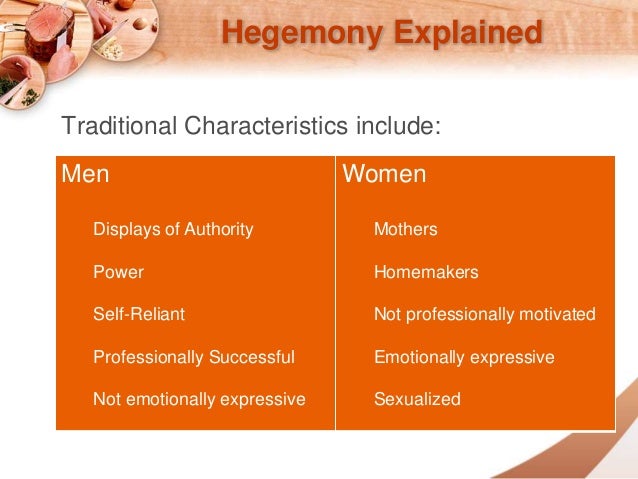 Hegemony Explained

Traditional Characteristics include:

| Men | Women |
|---|---|
| Displays of Authority | Mothers |
| Power | Homemakers |
| Self-Reliant | Not professionally motivated |
| Professionally Successful | Emotionally expressive |
| Not emotionally expressive | Sexualized |